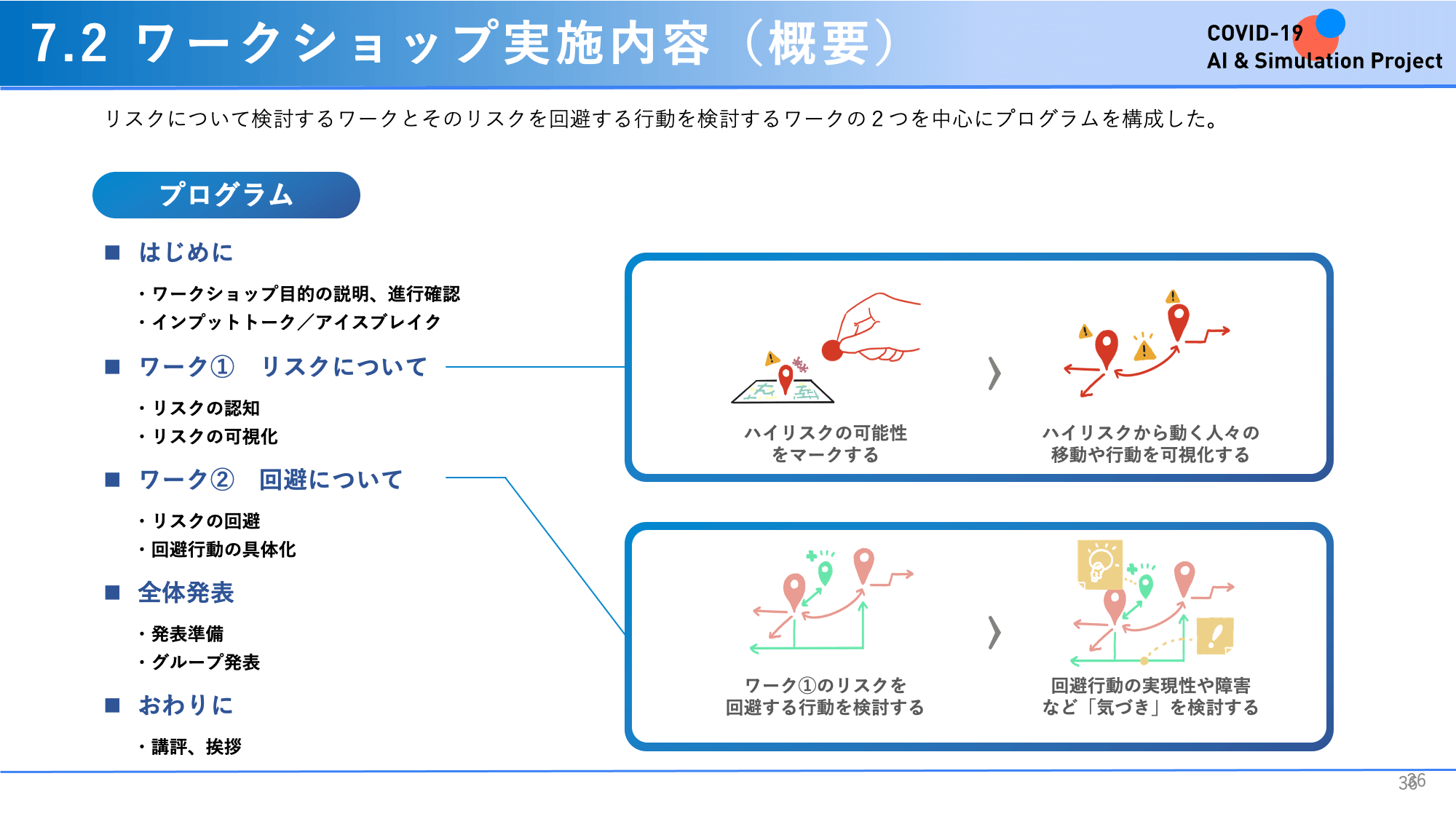 7.2 ワークショップ実施内容（概要）

COVID-19
AI & Simulation Project

リスクについて検討するワークとそのリスクを回避する行動を検討するワークの２つを中心にプログラムを構成した。

プログラム

■ はじめに
・ワークショップ目的の説明、進行確認
・インプットトーク／アイスブレイク

■ ワーク①　リスクについて
・リスクの認知
・リスクの可視化

■ ワーク②　回避について
・リスクの回避
・回避行動の具体化

■ 全体発表
・発表準備
・グループ発表

■ おわりに
・講評、挨拶

ハイリスクの可能性をマークする

ハイリスクから動く人々の移動や行動を可視化する

ワーク①のリスクを回避する行動を検討する

回避行動の実現性や障害など「気づき」を検討する

36